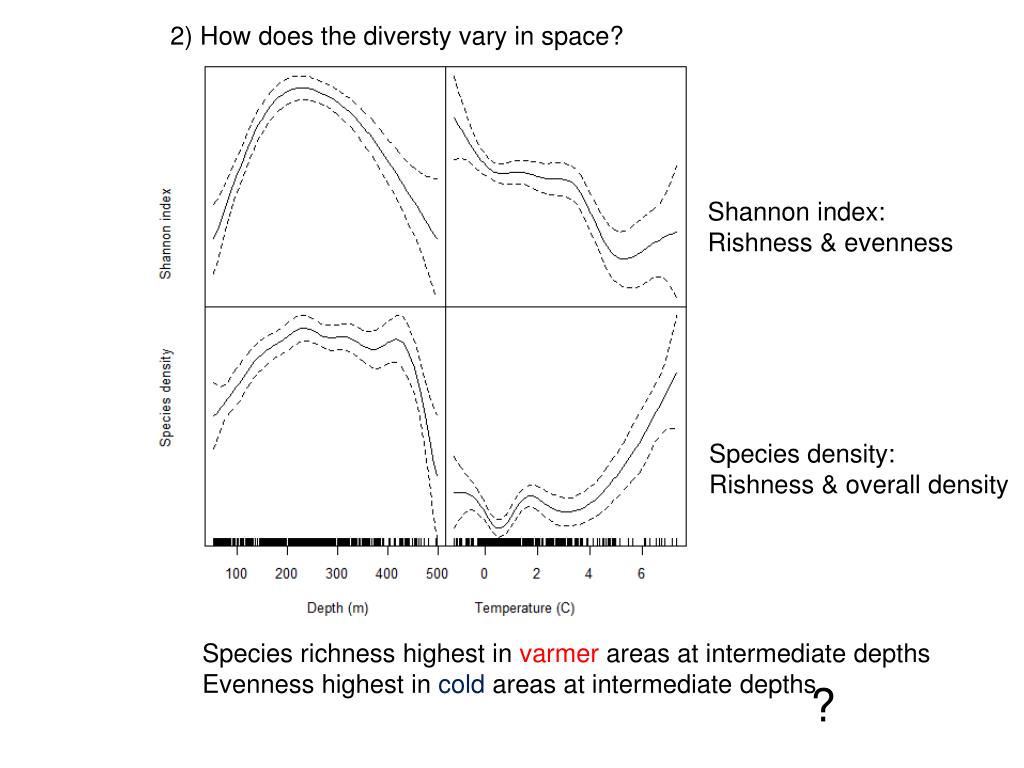 2) How does the diversty vary in space?

Shannon index

Species density

100 200 300 400 500

Depth (m)

0 2 4 6

Temperature (C)

Shannon index:
Rishness & evenness

Species density:
Rishness & overall density

Species richness highest in varmer areas at intermediate depths
Evenness highest in cold areas at intermediate depths

?